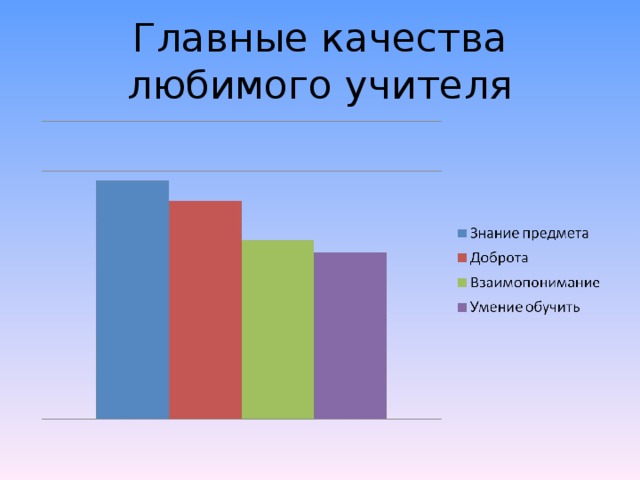 Главные качества любимого учителя

Знание предмета
Доброта
Взаимопонимание
Умение обучить